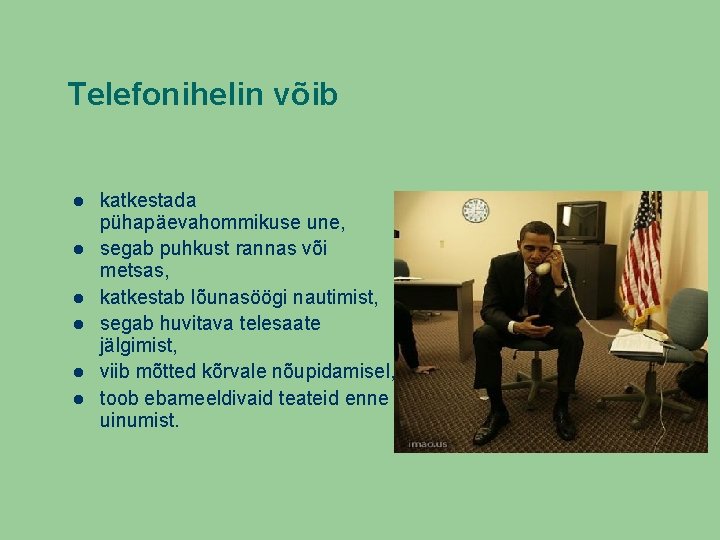 Telefonihelin võib

- katkestada pühapäevahommikuse une,
- segab puhkust rannas või metsas,
- katkestab lõunasöögi nautimist,
- segab huvitava telesaate jälgimist,
- viib mõtted kõrvale nõupidamisel,
- toob ebameeldivaid teateid enne uinumist.

imao.us